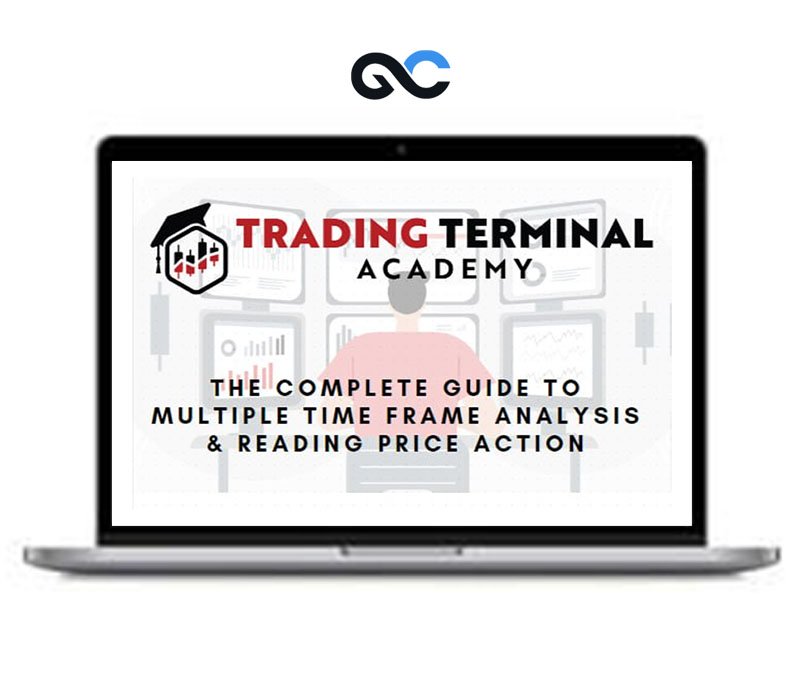 GC

TRADING TERMINAL
ACADEMY

THE COMPLETE GUIDE TO MULTIPLE TIME FRAME ANALYSIS & READING PRICE ACTION